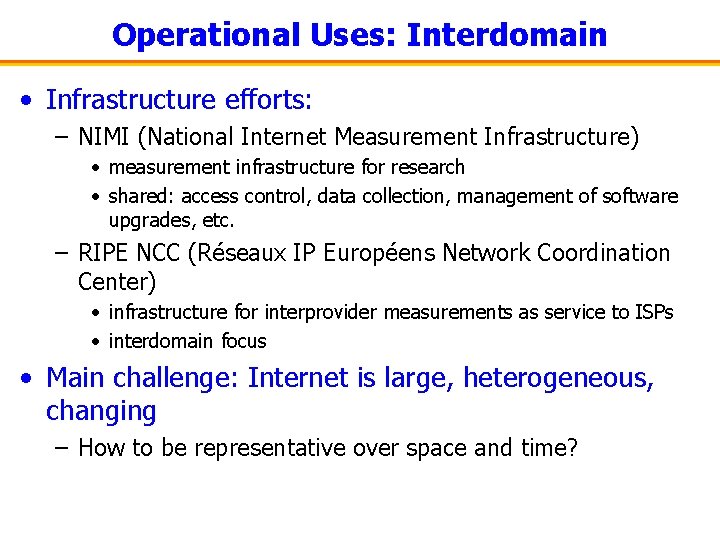 Operational Uses: Interdomain

• Infrastructure efforts:

– NIMI (National Internet Measurement Infrastructure)

• measurement infrastructure for research

• shared: access control, data collection, management of software upgrades, etc.

– RIPE NCC (Réseaux IP Européens Network Coordination Center)

• infrastructure for interprovider measurements as service to ISPs

• interdomain focus

• Main challenge: Internet is large, heterogeneous, changing

– How to be representative over space and time?